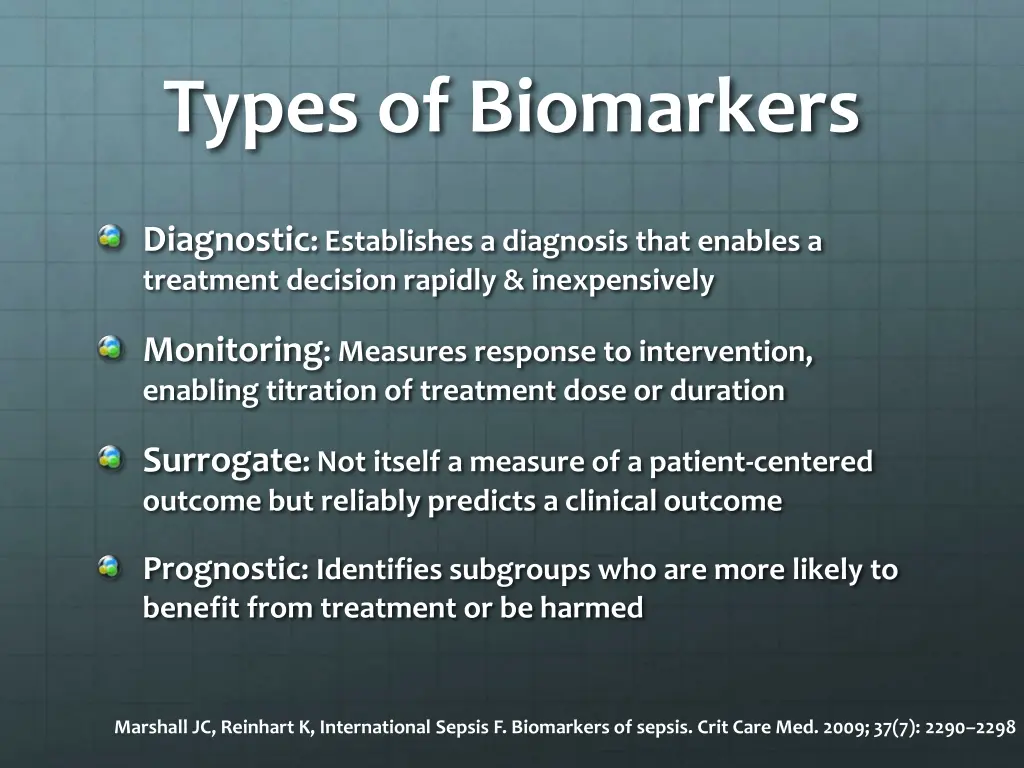 Types of Biomarkers

Diagnostic: Establishes a diagnosis that enables a treatment decision rapidly & inexpensively

Monitoring: Measures response to intervention, enabling titration of treatment dose or duration

Surrogate: Not itself a measure of a patient-centered outcome but reliably predicts a clinical outcome

Prognostic: Identifies subgroups who are more likely to benefit from treatment or be harmed

Marshall JC, Reinhart K, International Sepsis F. Biomarkers of sepsis. Crit Care Med. 2009; 37(7): 2290–2298